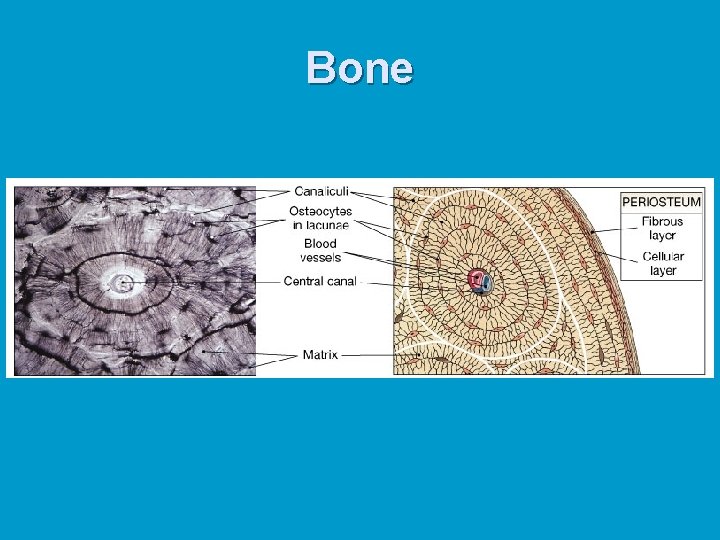 Bone

Canaliculi

Osteocytes in lacunae

Blood vessels

Central canal

Matrix

PERIOSTEUM

Fibrous layer

Cellular layer